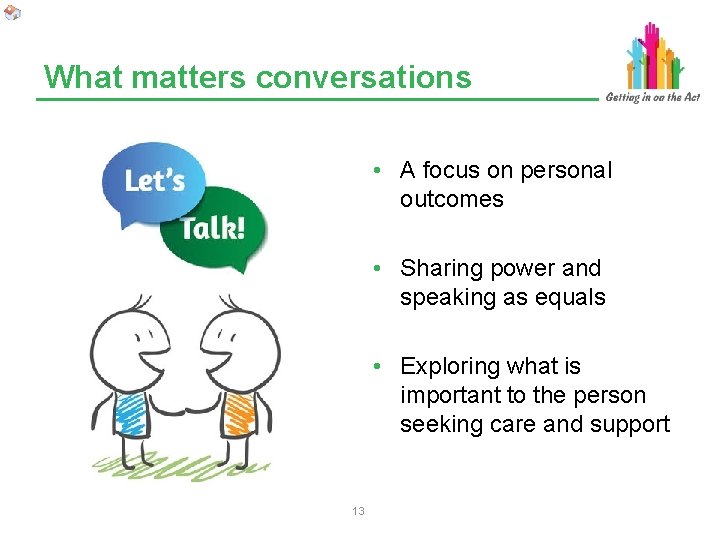 What matters conversations

Getting in on the Act

Let's

Talk!

• A focus on personal outcomes

• Sharing power and speaking as equals

• Exploring what is important to the person seeking care and support

13